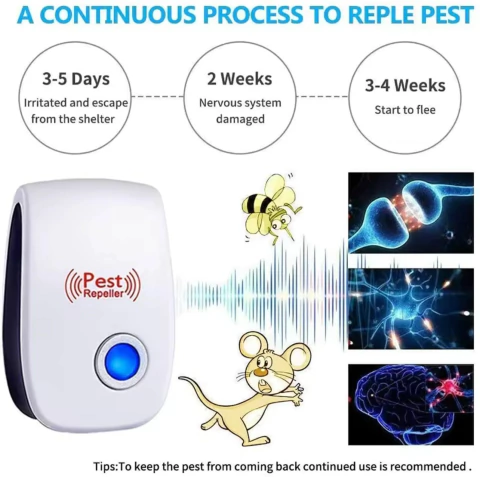 A CONTINUOUS PROCESS TO REPLE PEST

3-5 Days
Irritated and escape from the shelter

2 Weeks
Nervous system damaged

3-4 Weeks
Start to flee

Pest Repeller

Tips:To keep the pest from coming back continued use is recommended .